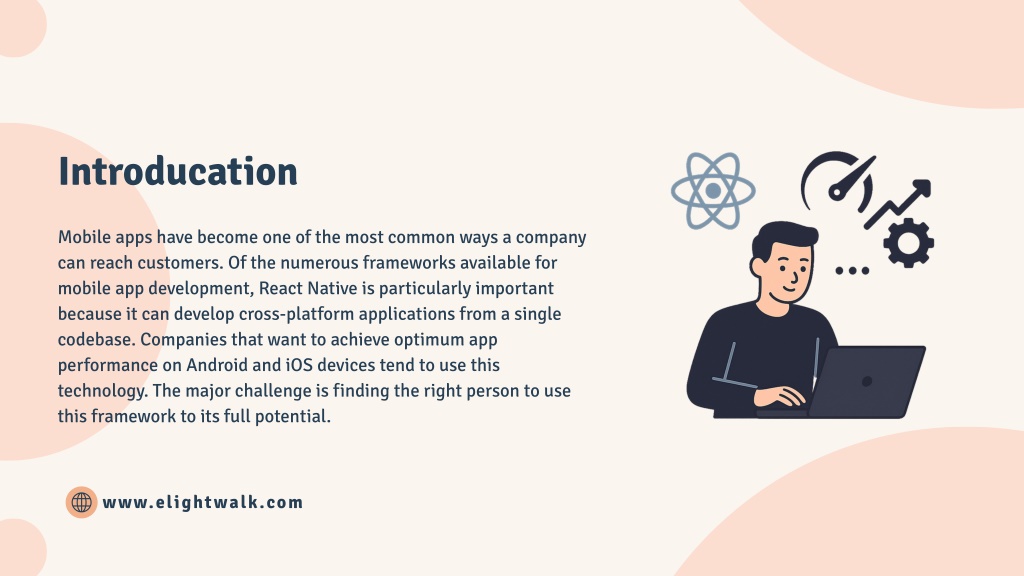 Introducation

Mobile apps have become one of the most common ways a company can reach customers. Of the numerous frameworks available for mobile app development, React Native is particularly important because it can develop cross-platform applications from a single codebase. Companies that want to achieve optimum app performance on Android and iOS devices tend to use this technology. The major challenge is finding the right person to use this framework to its full potential.

www.elightwalk.com